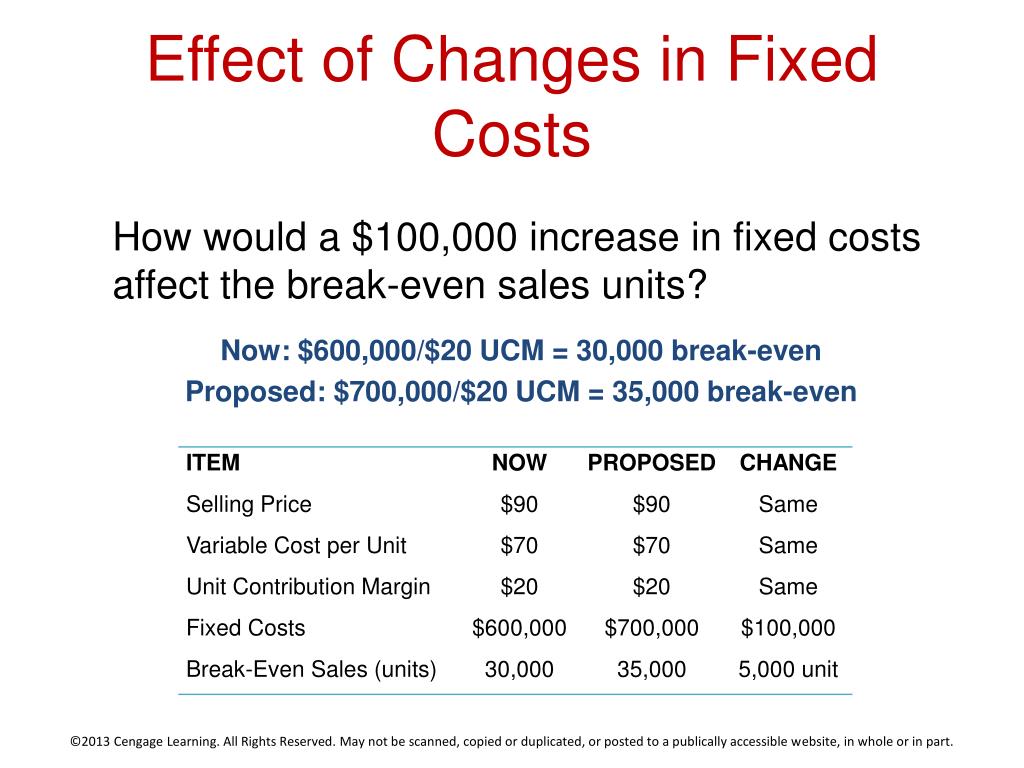 Effect of Changes in Fixed Costs

How would a \$100,000 increase in fixed costs affect the break-even sales units?

Now: \$600,000/\$20 UCM = 30,000 break-even
Proposed: \$700,000/\$20 UCM = 35,000 break-even

| ITEM | NOW | PROPOSED | CHANGE |
|---|---|---|---|
| Selling Price | \$90 | \$90 | Same |
| Variable Cost per Unit | \$70 | \$70 | Same |
| Unit Contribution Margin | \$20 | \$20 | Same |
| Fixed Costs | \$600,000 | \$700,000 | \$100,000 |
| Break-Even Sales (units) | 30,000 | 35,000 | 5,000 unit |

©2013 Cengage Learning. All Rights Reserved. May not be scanned, copied or duplicated, or posted to a publically accessible website, in whole or in part.